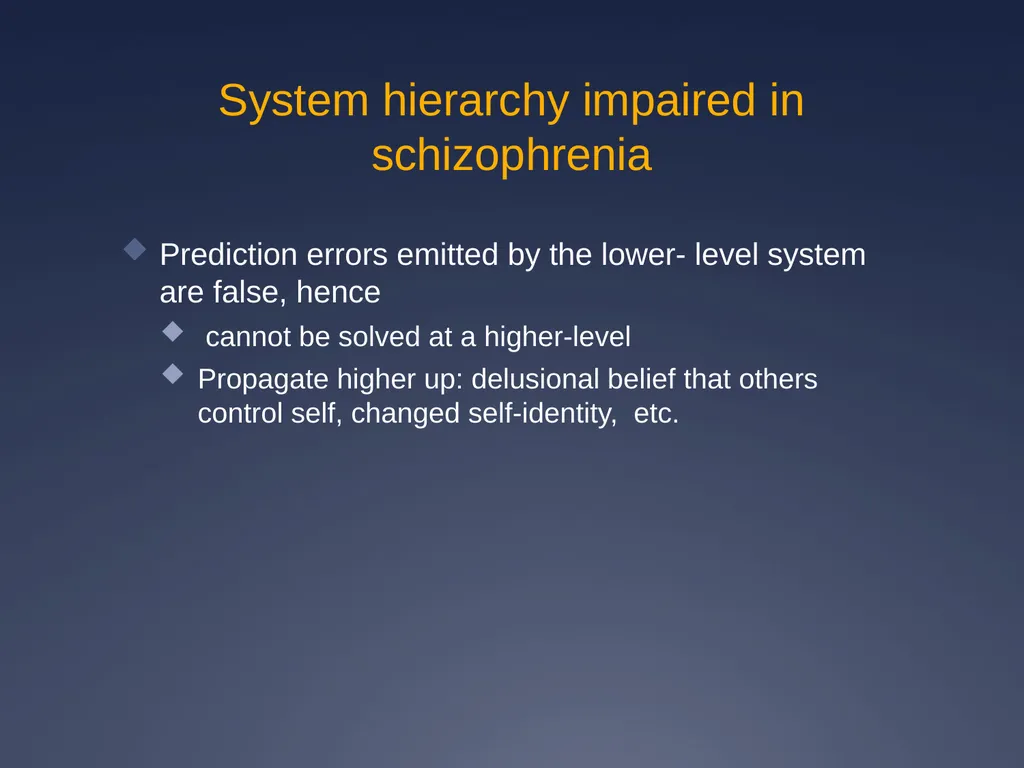 System hierarchy impaired in schizophrenia

Prediction errors emitted by the lower- level system are false, hence

cannot be solved at a higher-level

Propagate higher up: delusional belief that others control self, changed self-identity, etc.